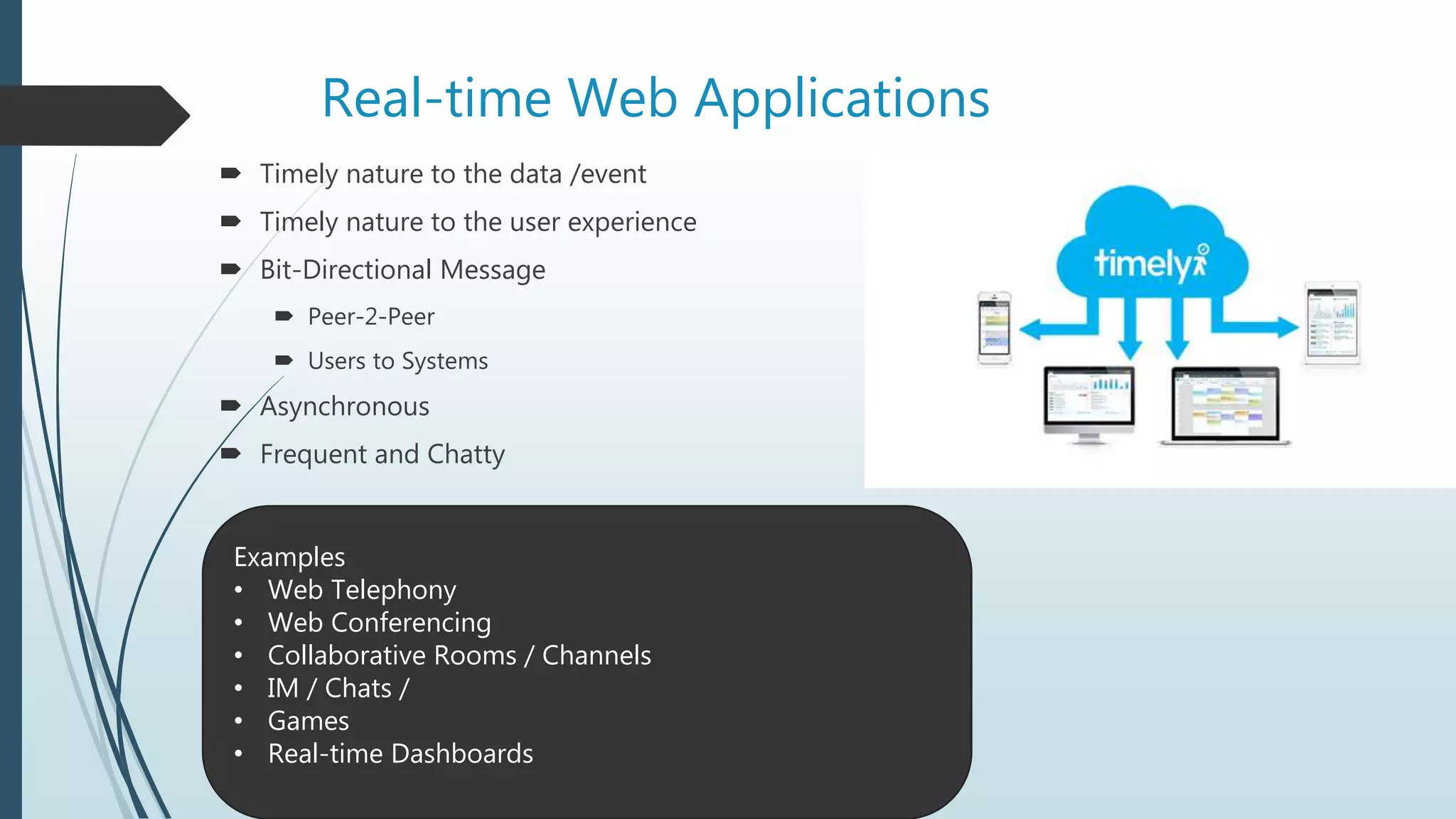 Real-time Web Applications

Timely nature to the data /event

Timely nature to the user experience

Bit-Directional Message

Peer-2-Peer

Users to Systems

Asynchronous

Frequent and Chatty

timely

Examples
• Web Telephony
• Web Conferencing
• Collaborative Rooms / Channels
• IM / Chats /
• Games
• Real-time Dashboards